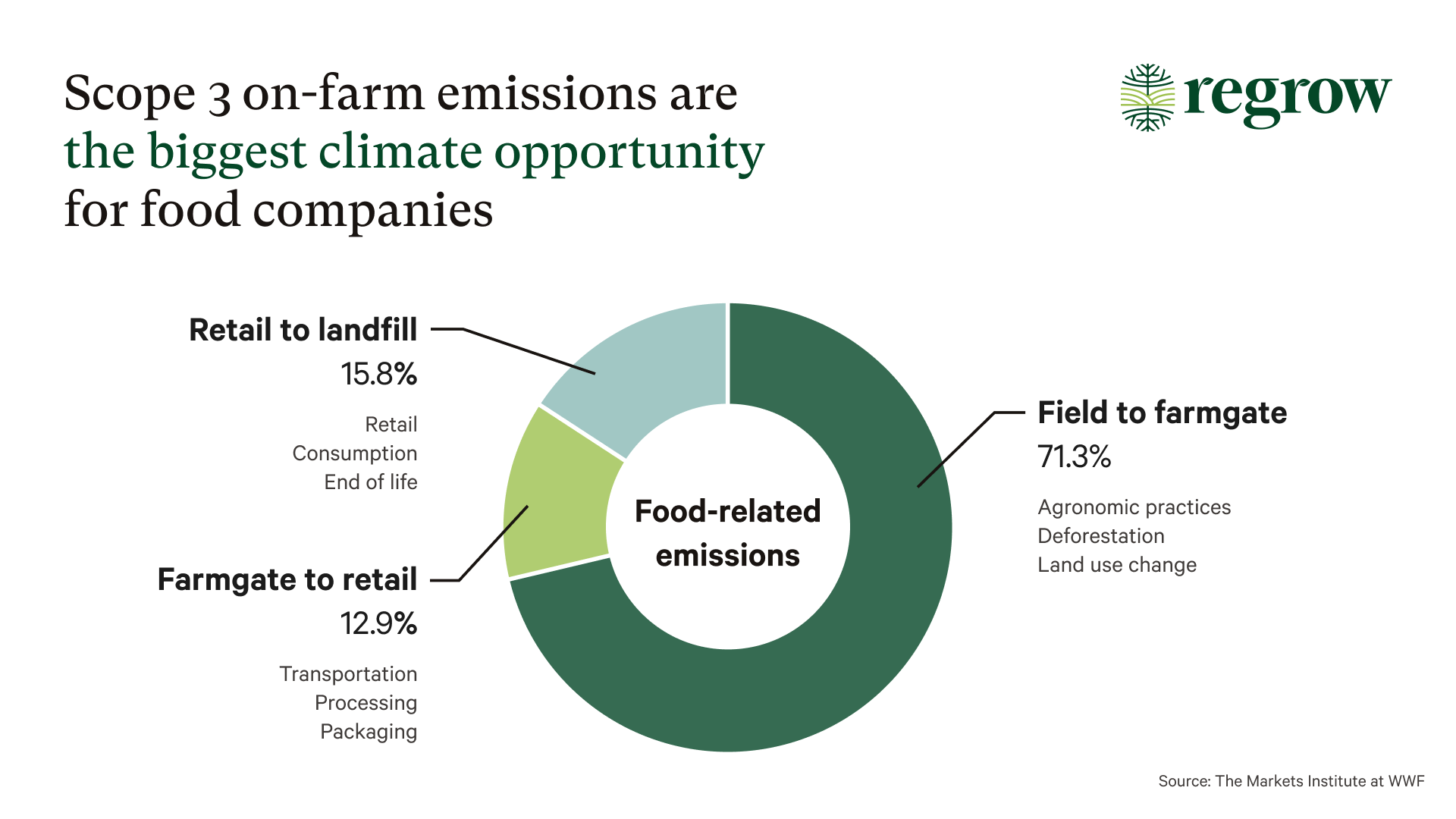 Scope 3 on-farm emissions are the biggest climate opportunity for food companies

regrow

Retail to landfill
15.8%
Retail
Consumption
End of life

Farmgate to retail
12.9%
Transportation
Processing
Packaging

Food-related emissions

Field to farmgate
71.3%
Agronomic practices
Deforestation
Land use change

Source: The Markets Institute at WWF